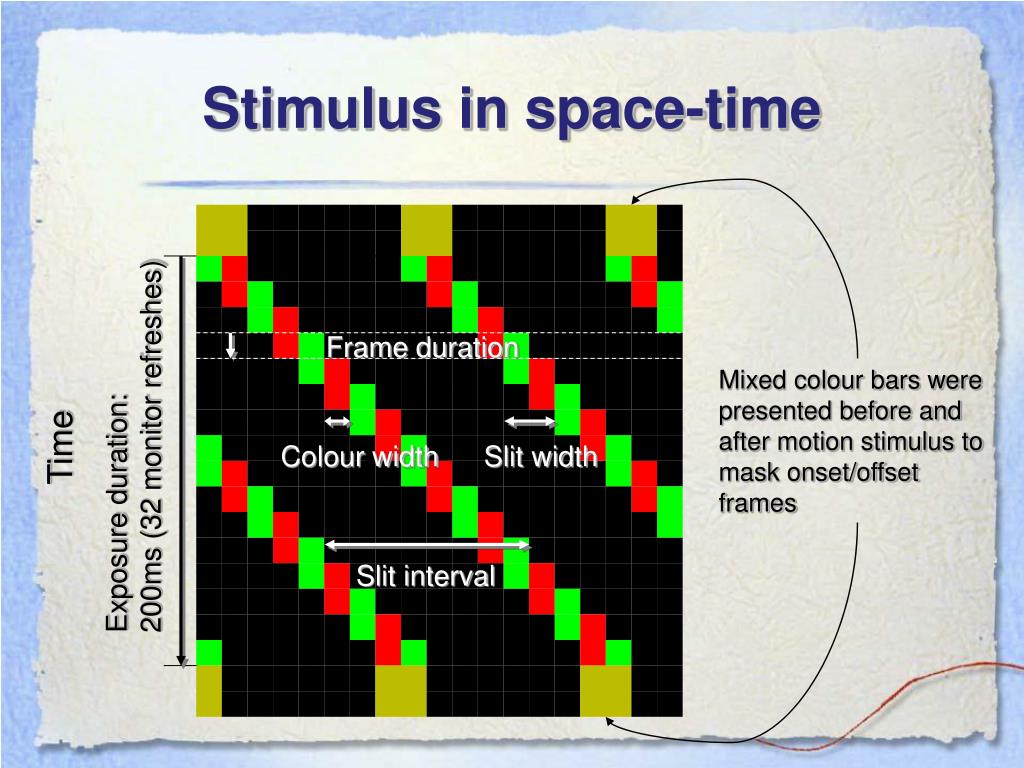 Stimulus in space-time

Time

Exposure duration: 200ms (32 monitor refreshes)

Frame duration

Colour width

Slit width

Slit interval

Mixed colour bars were presented before and after motion stimulus to mask onset/offset frames